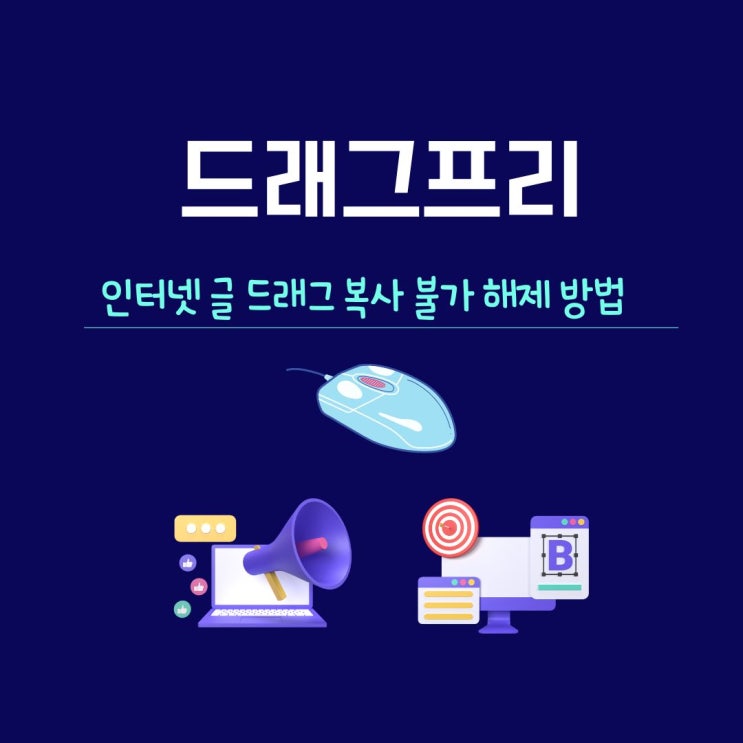 드래그프리

인터넷 글 드래그 복사 불가 해제 방법

B